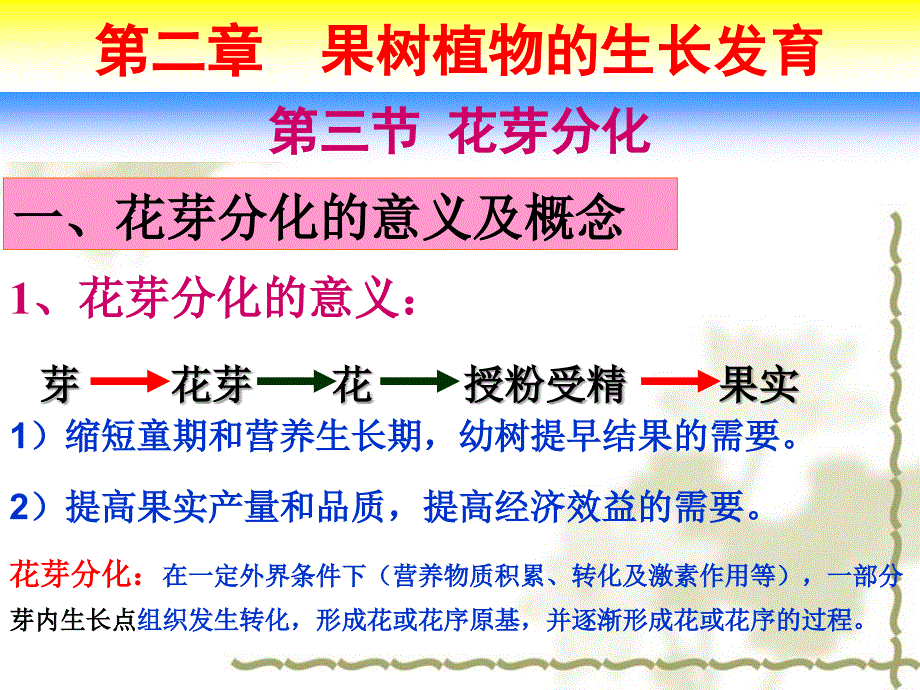 第二章　果树植物的生长发育

第三节 花芽分化

一、花芽分化的意义及概念

1、花芽分化的意义：

芽 → 花芽 → 花 → 授粉受精 → 果实

1）缩短童期和营养生长期，幼树提早结果的需要。

2）提高果实产量和品质，提高经济效益的需要。

花芽分化：在一定外界条件下（营养物质积累、转化及激素作用等），一部分芽内生长点组织发生转化，形成花或花序原基，并逐渐形成花或花序的过程。